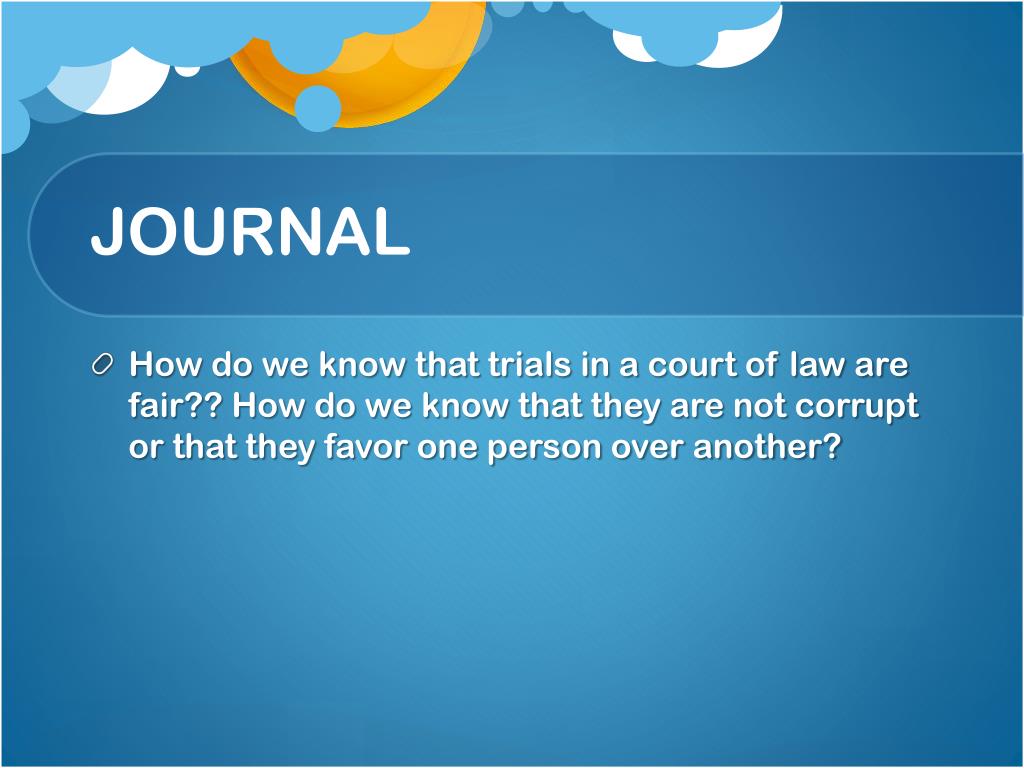 JOURNAL

How do we know that trials in a court of law are fair?? How do we know that they are not corrupt or that they favor one person over another?